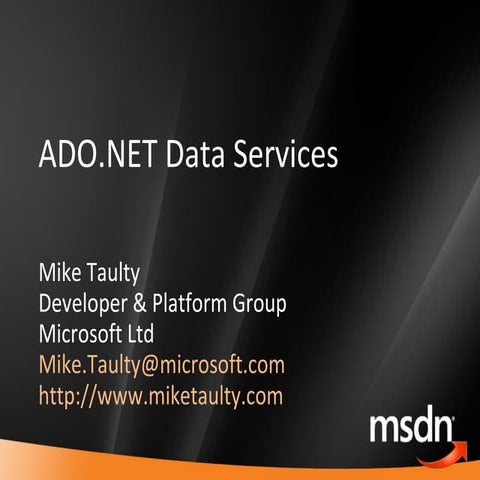 ADO.NET Data Services

Mike Taulty
Developer & Platform Group
Microsoft Ltd
Mike.Taulty@microsoft.com
http://www.miketaulty.com

msdn